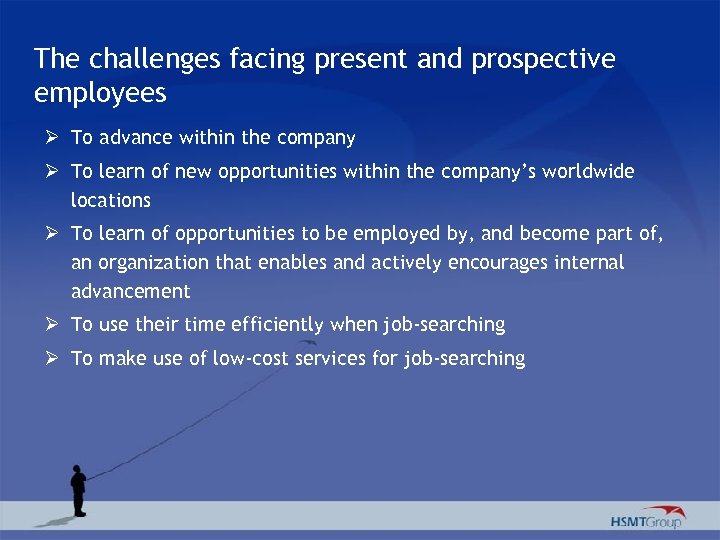 The challenges facing present and prospective employees

➢ To advance within the company

➢ To learn of new opportunities within the company's worldwide locations

➢ To learn of opportunities to be employed by, and become part of, an organization that enables and actively encourages internal advancement

➢ To use their time efficiently when job-searching

➢ To make use of low-cost services for job-searching

HSMTGroup